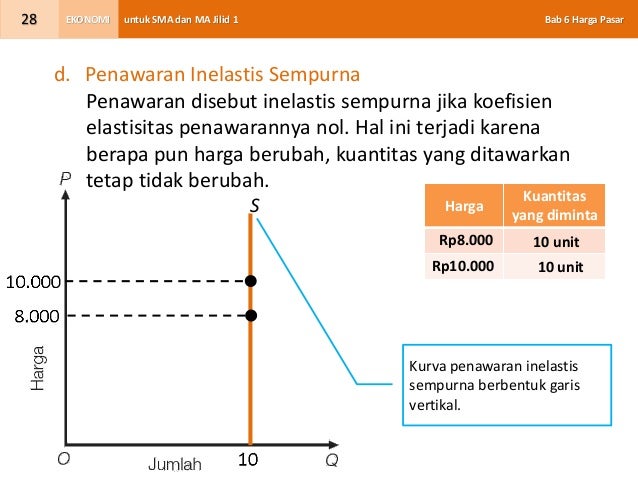 28 EKONOMI untuk SMA dan MA Jilid 1 Bab 6 Harga Pasar

d. Penawaran Inelastis Sempurna

Penawaran disebut inelastis sempurna jika koefisien elastisitas penawarannya nol. Hal ini terjadi karena berapa pun harga berubah, kuantitas yang ditawarkan tetap tidak berubah.

| Harga | Kuantitas yang diminta |
|---|---|
| Rp8.000 | 10 unit |
| Rp10.000 | 10 unit |

P
S
10.000
8.000
Harga
O
Jumlah
10
Q

Kurva penawaran inelastis sempurna berbentuk garis vertikal.